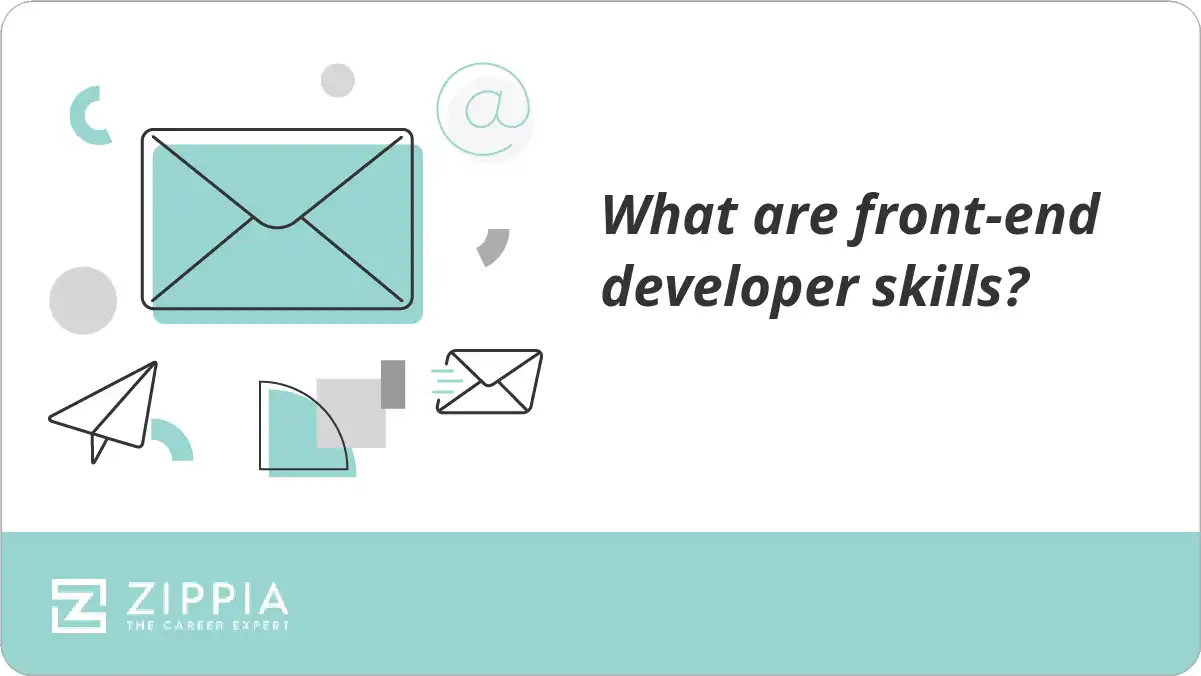 @

What are front-end developer skills?

ZIPPIA
THE CAREER EXPERT